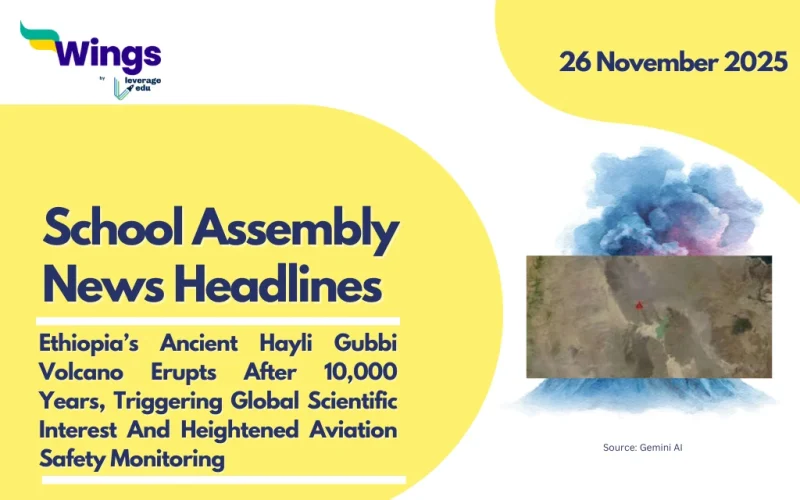 Wings
by leverage edu

26 November 2025

School Assembly News Headlines

Ethiopia's Ancient Hayli Gubbi Volcano Erupts After 10,000 Years, Triggering Global Scientific Interest And Heightened Aviation Safety Monitoring

Source: Gemini AI